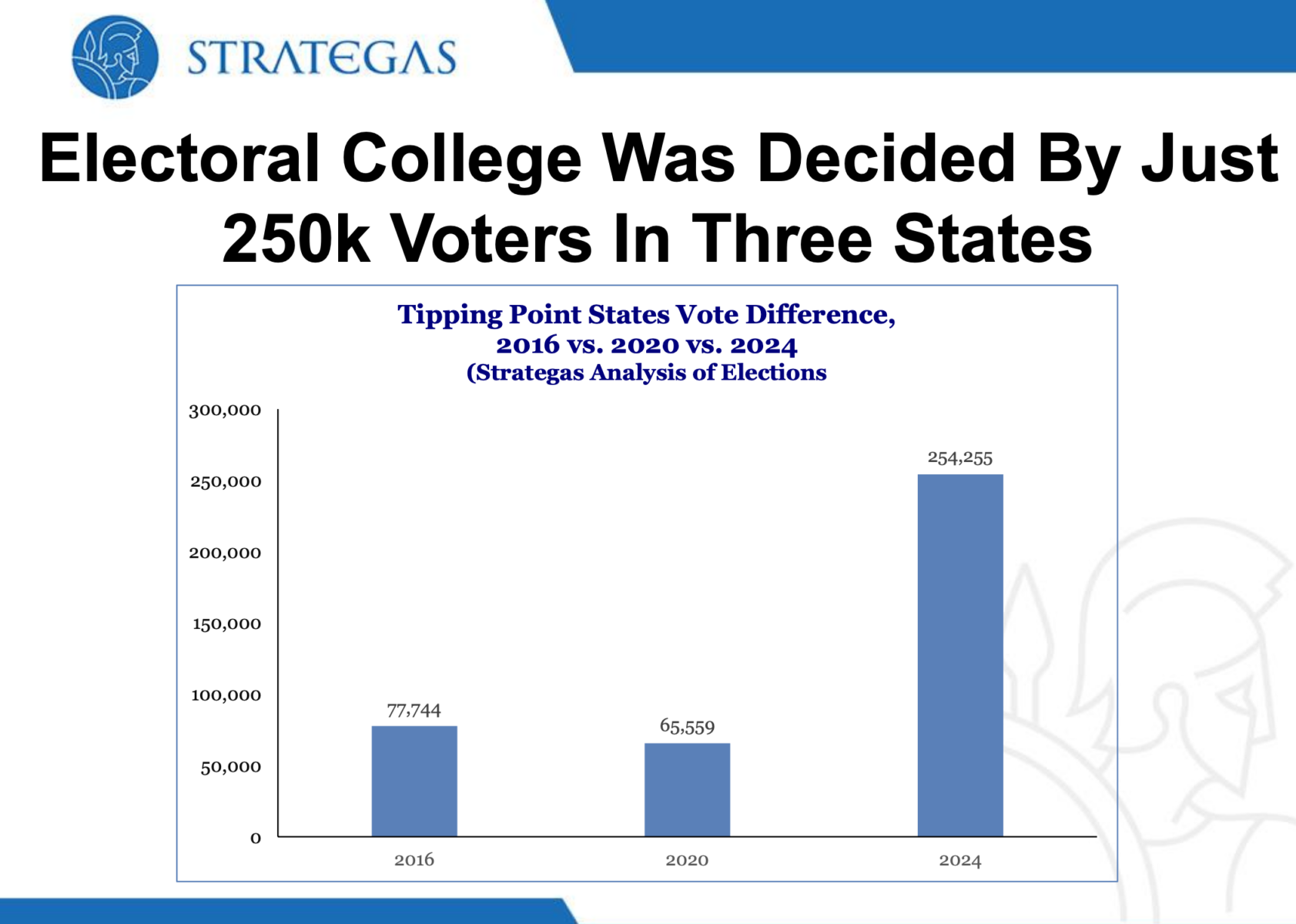 STRATEGAS

Electoral College Was Decided By Just 250k Voters In Three States

Tipping Point States Vote Difference, 2016 vs. 2020 vs. 2024 (Strategas Analysis of Elections

300,000
250,000
200,000
150,000
100,000
50,000
0

77,744
65,559
254,255

2016
2020
2024